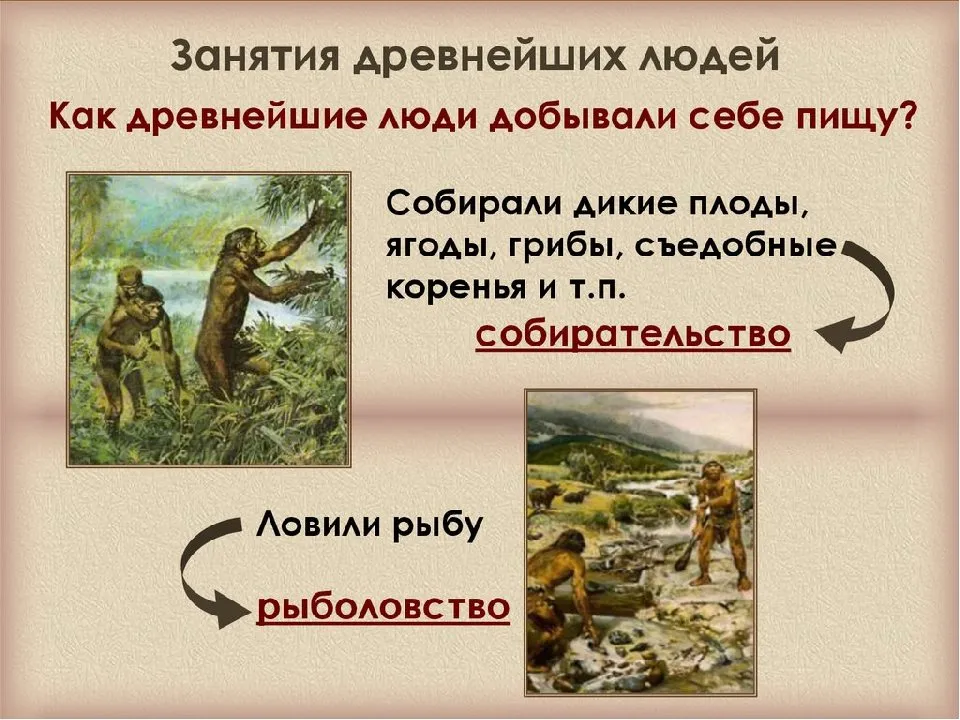 Занятия древнейших людей

Как древнейшие люди добывали себе пищу?

Собирали дикие плоды, ягоды, грибы, съедобные коренья и т.п.

собирательство

Ловили рыбу

рыболовство